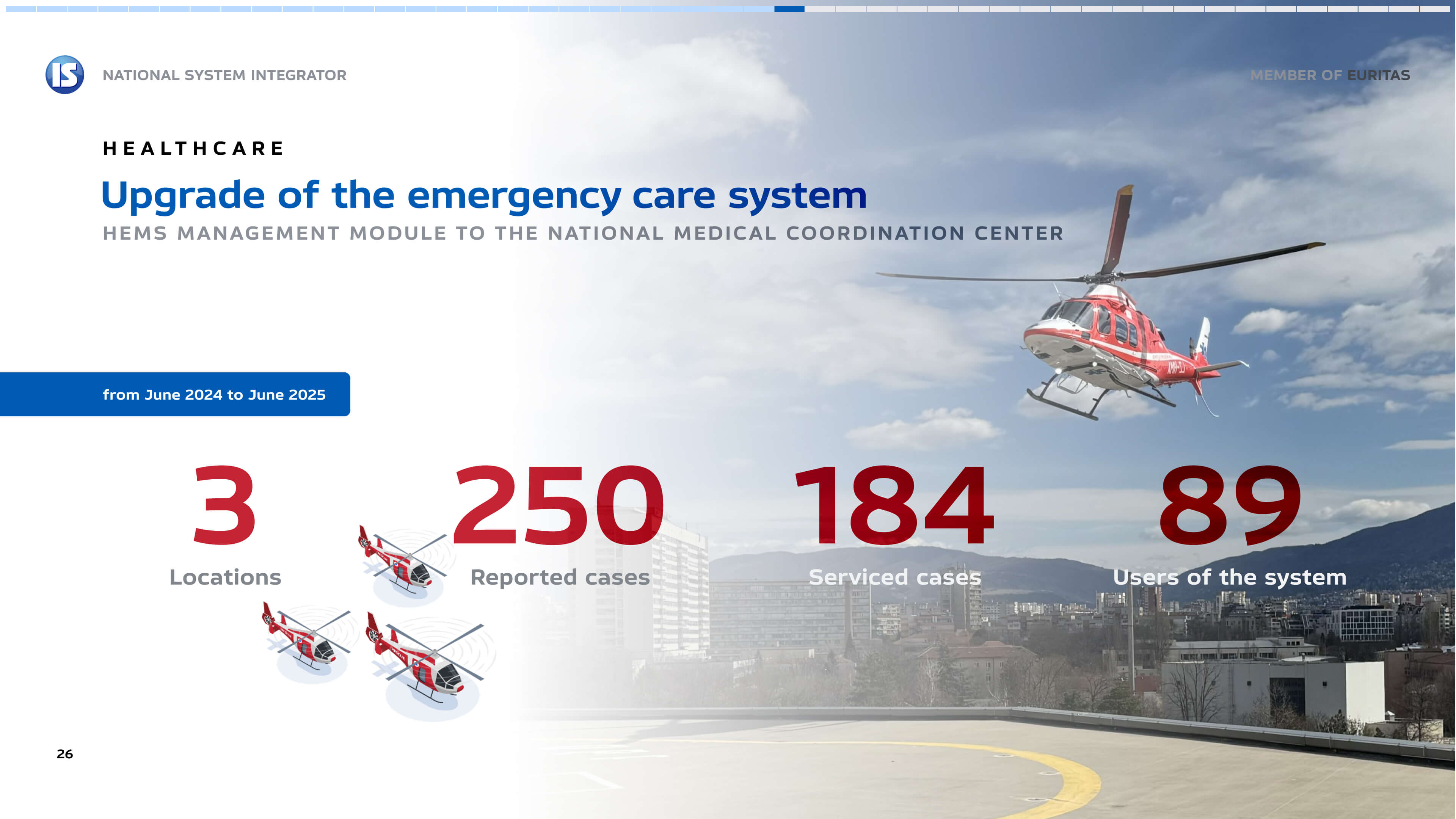 IS NATIONAL SYSTEM INTEGRATOR

MEMBER OF EURITAS

HEALTHCARE

Upgrade of the emergency care system

HEMS MANAGEMENT MODULE TO THE NATIONAL MEDICAL COORDINATION CENTER

from June 2024 to June 2025

3
Locations

250
Reported cases

184
Serviced cases

89
Users of the system

26